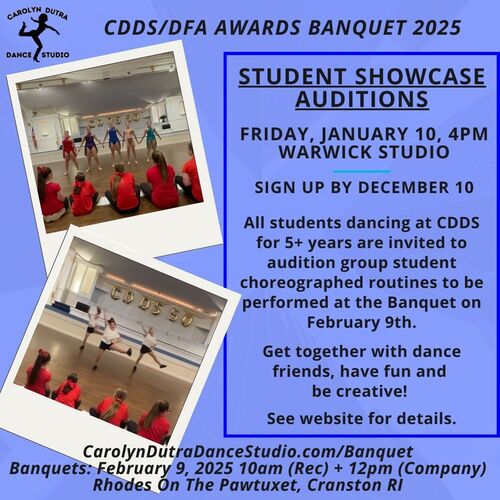 CAROLYN DUTRA
DANCE STUDIO

CDDS/DFA AWARDS BANQUET 2025

CDDS 50

CDDS 50

STUDENT SHOWCASE AUDITIONS

FRIDAY, JANUARY 10, 4PM
WARWICK STUDIO

SIGN UP BY DECEMBER 10

All students dancing at CDDS for 5+ years are invited to audition group student choreographed routines to be performed at the Banquet on February 9th.

Get together with dance friends, have fun and be creative!

See website for details.

CarolynDutraDanceStudio.com/Banquet
Banquets: February 9, 2025 10am (Rec) + 12pm (Company)
Rhodes On The Pawtuxet, Cranston RI